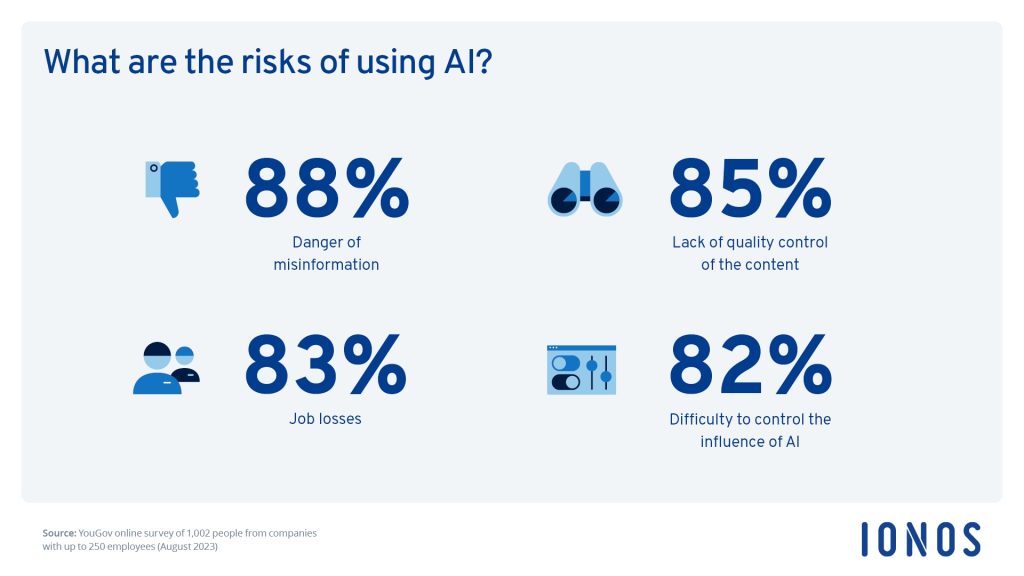 What are the risks of using AI?

88%
Danger of misinformation

85%
Lack of quality control of the content

83%
Job losses

82%
Difficulty to control the influence of AI

Source: YouGov online survey of 1,002 people from companies with up to 250 employees (August 2023)

IONOS